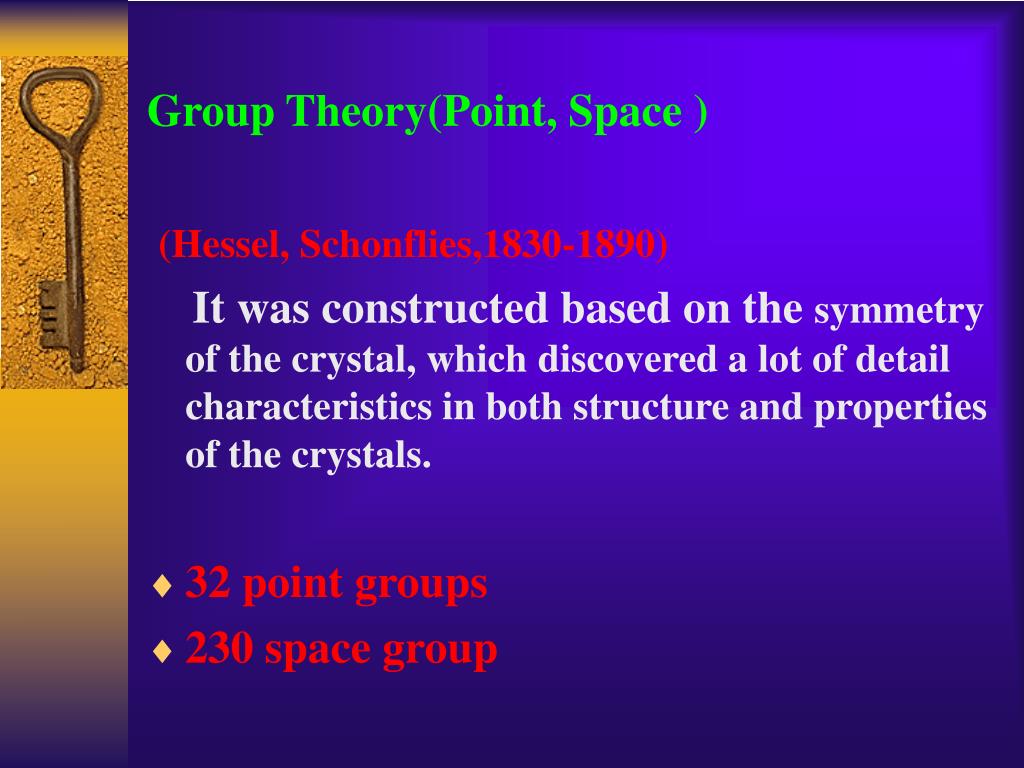 Group Theory(Point, Space )

(Hessel, Schonflies,1830-1890)

It was constructed based on the symmetry of the crystal, which discovered a lot of detail characteristics in both structure and properties of the crystals.

♦ 32 point groups
♦ 230 space group